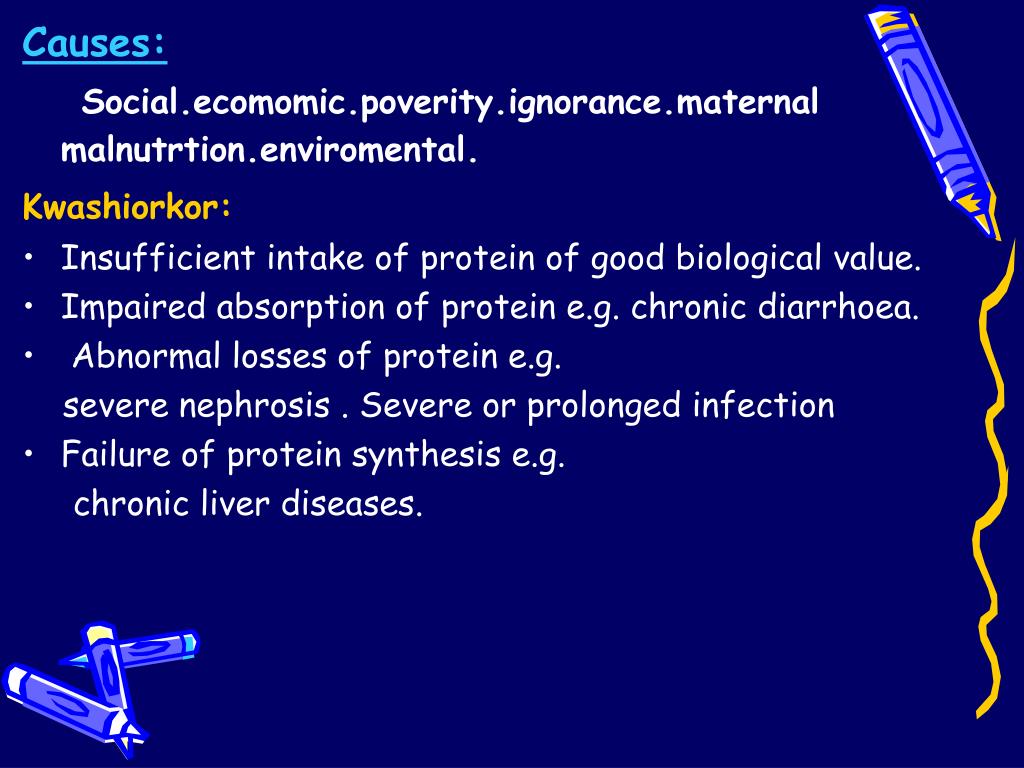 Causes:

Social.ecomomic.poverity.ignorance.maternal malnutrtion.enviromental.

Kwashiorkor:

• Insufficient intake of protein of good biological value.
• Impaired absorption of protein e.g. chronic diarrhoea.
• Abnormal losses of protein e.g. severe nephrosis . Severe or prolonged infection
• Failure of protein synthesis e.g. chronic liver diseases.